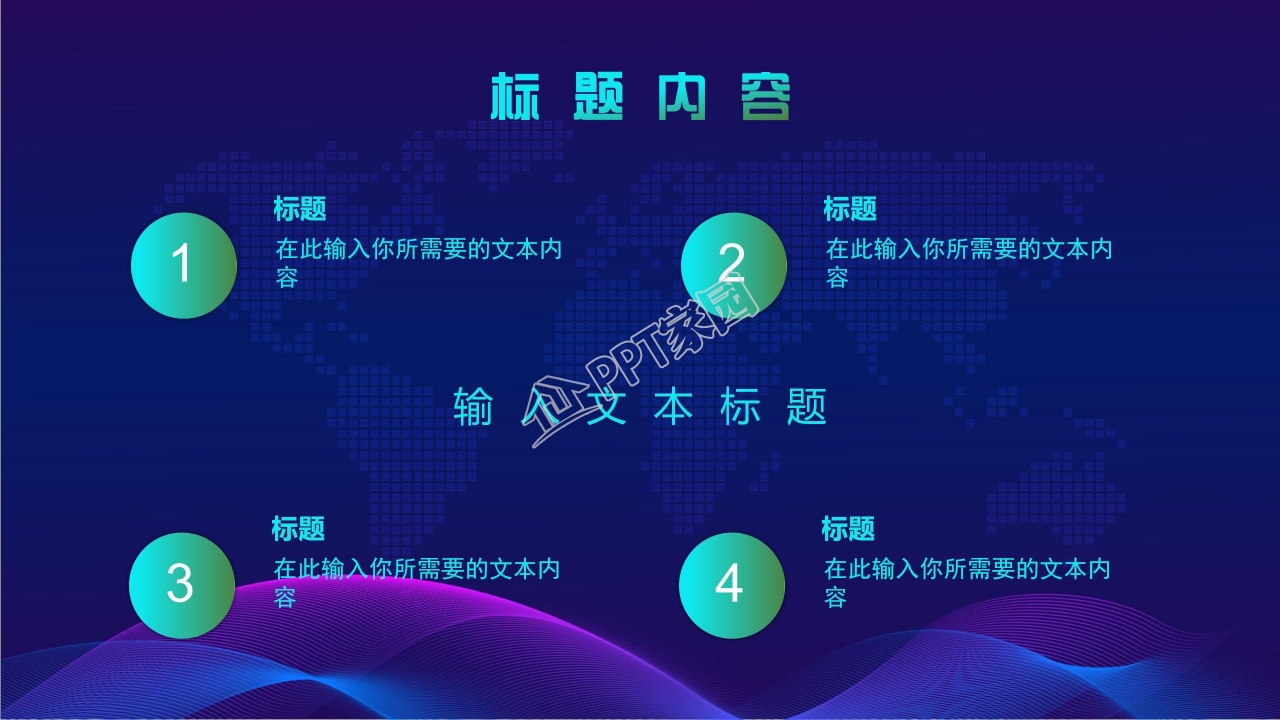 标题内容

1
标题
在此输入你所需要的文本内容

2
标题
在此输入你所需要的文本内容

PPT家园

输入文本标题

3
标题
在此输入你所需要的文本内容

4
标题
在此输入你所需要的文本内容